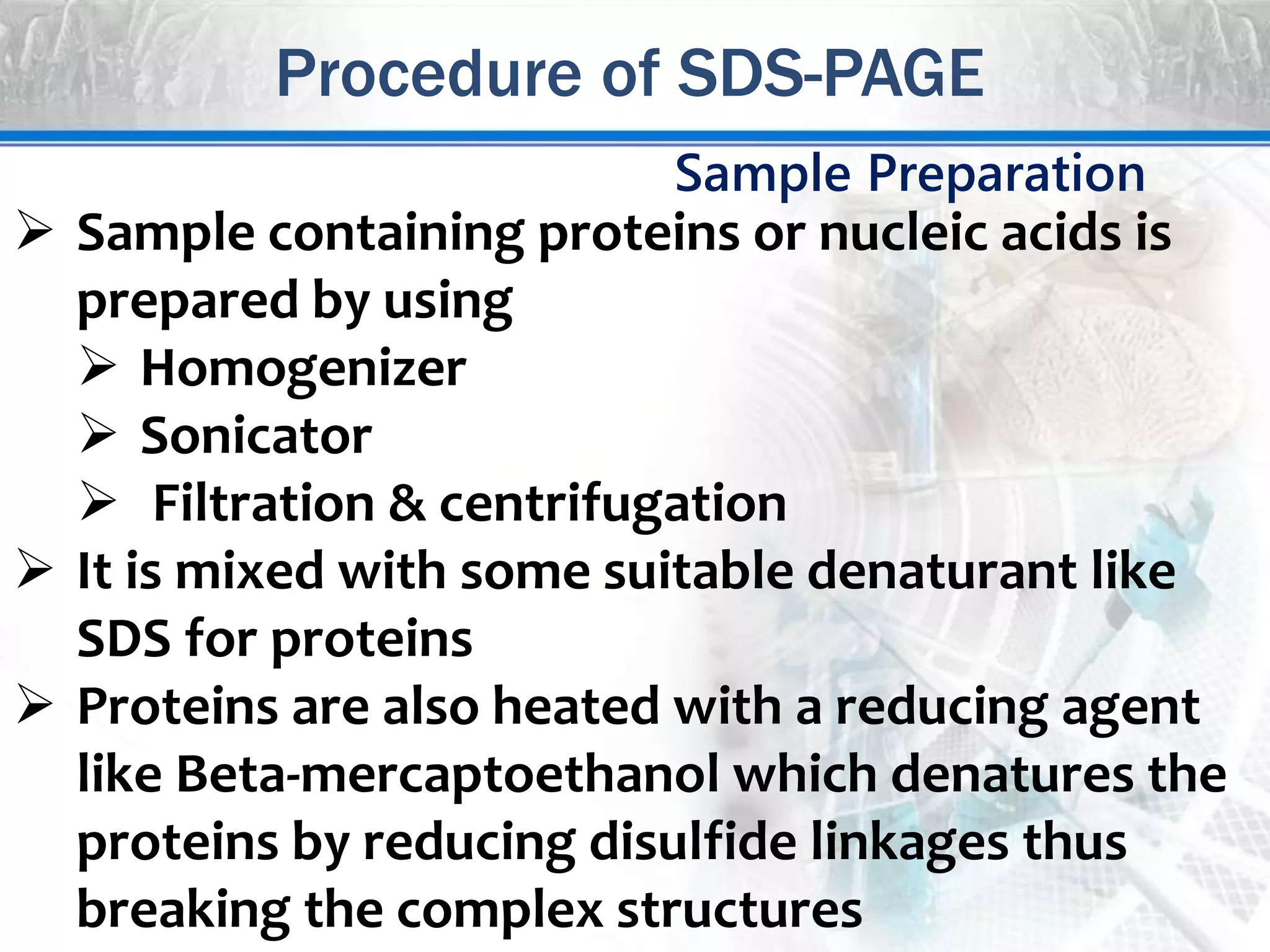 Procedure of SDS-PAGE

Sample Preparation

➢ Sample containing proteins or nucleic acids is prepared by using

➢ Homogenizer

➢ Sonicator

➢ Filtration & centrifugation

➢ It is mixed with some suitable denaturant like SDS for proteins

➢ Proteins are also heated with a reducing agent like Beta-mercaptoethanol which denatures the proteins by reducing disulfide linkages thus breaking the complex structures